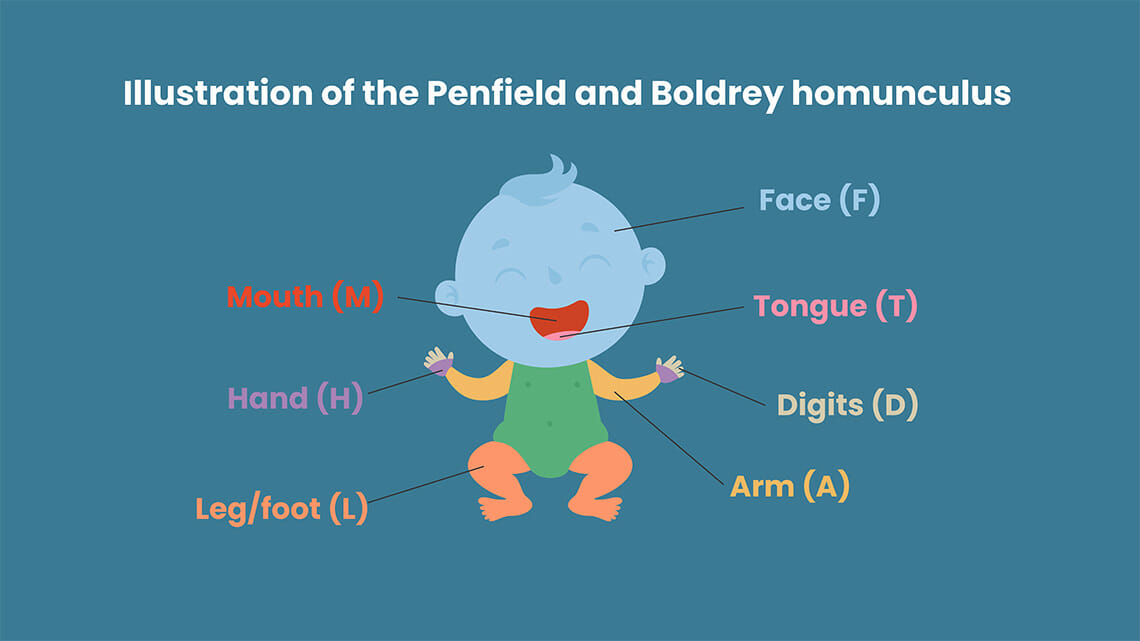 Illustration of the Penfield and Boldrey homunculus

Face (F)

Mouth (M)

Tongue (T)

Hand (H)

Digits (D)

Arm (A)

Leg/foot (L)